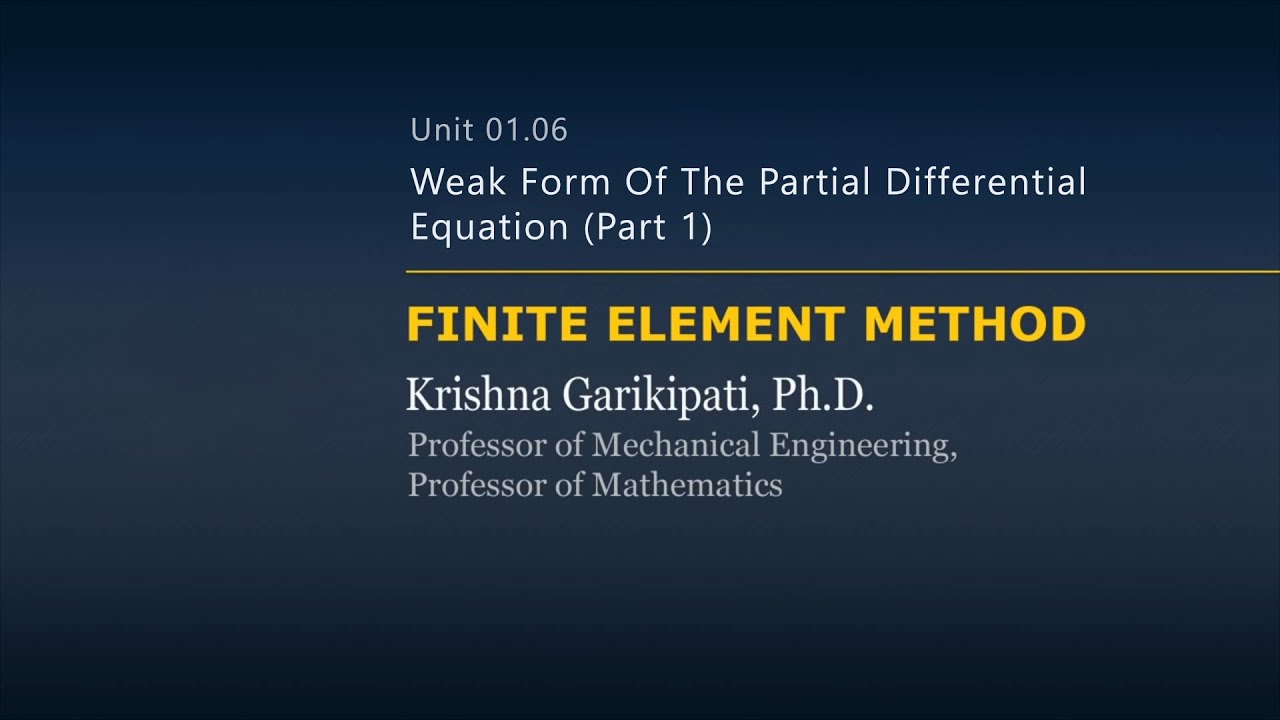 Unit 01.06

Weak Form Of The Partial Differential Equation (Part 1)

FINITE ELEMENT METHOD

Krishna Garikipati, Ph.D.

Professor of Mechanical Engineering, Professor of Mathematics